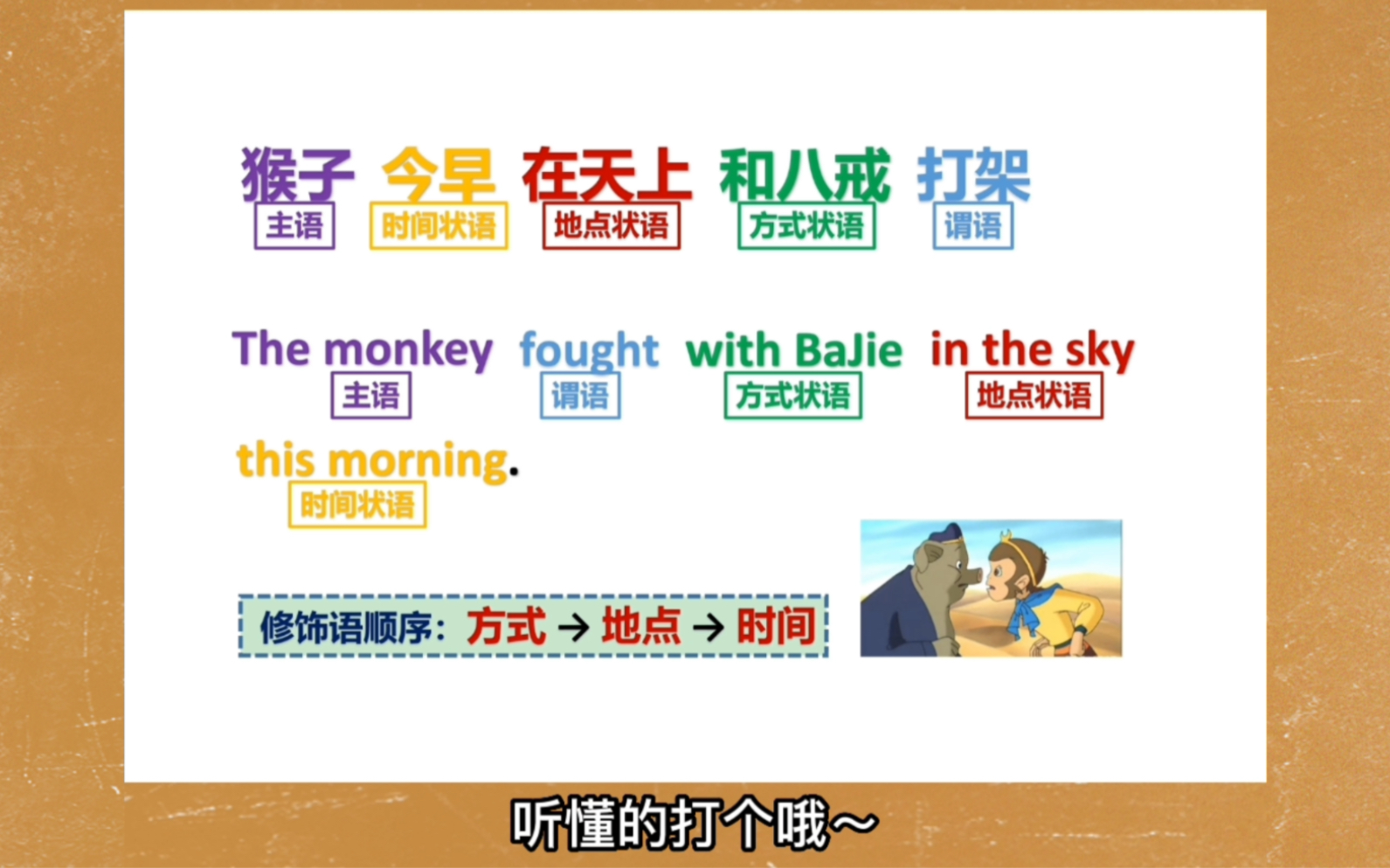 猴子 今早 在天上 和八戒 打架
主语 时间状语 地点状语 方式状语 谓语

The monkey fought with BaJie in the sky
主语 谓语 方式状语 地点状语

this morning.
时间状语

修饰语顺序：方式 → 地点 → 时间

听懂的打个哦～